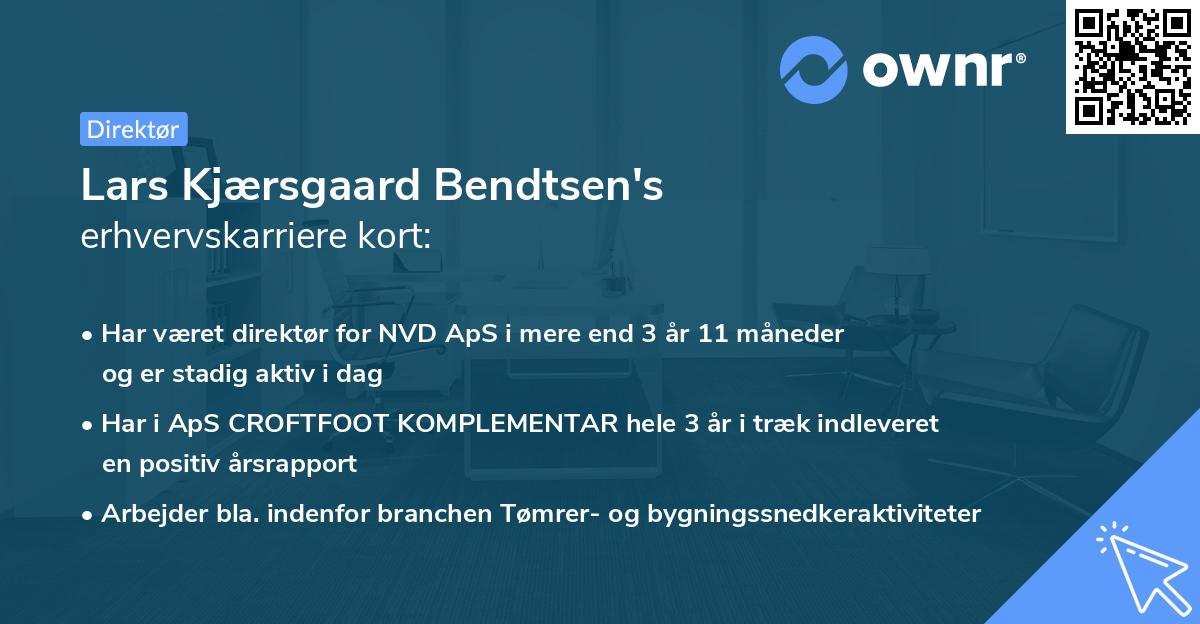 ownr®

Direktør

Lars Kjærsgaard Bendtsen's
erhvervskarriere kort:

• Har været direktør for NVD ApS i mere end 3 år 11 måneder og er stadig aktiv i dag

• Har i ApS CROFTFOOT KOMPLEMENTAR hele 3 år i træk indleveret en positiv årsrapport

• Arbejder bla. indenfor branchen Tømrer- og bygningssnedkeraktiviteter